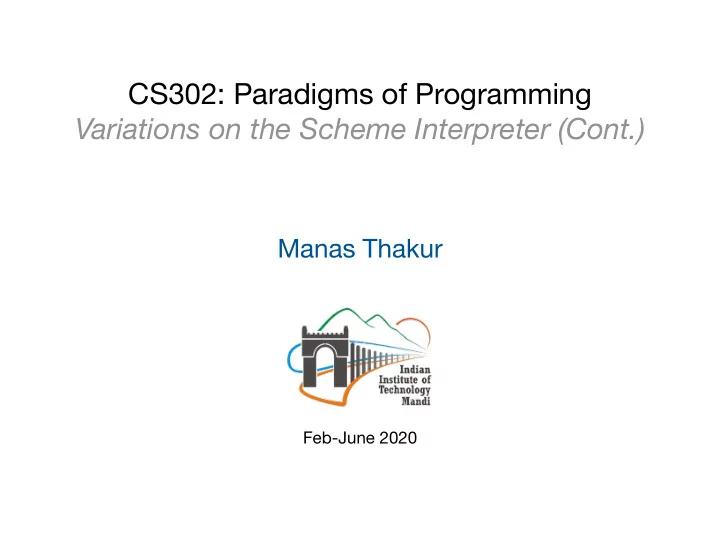 CS302: Paradigms of Programming
Variations on the Scheme Interpreter (Cont.)

Manas Thakur

Indian Institute of Technology Mandi

Feb-June 2020